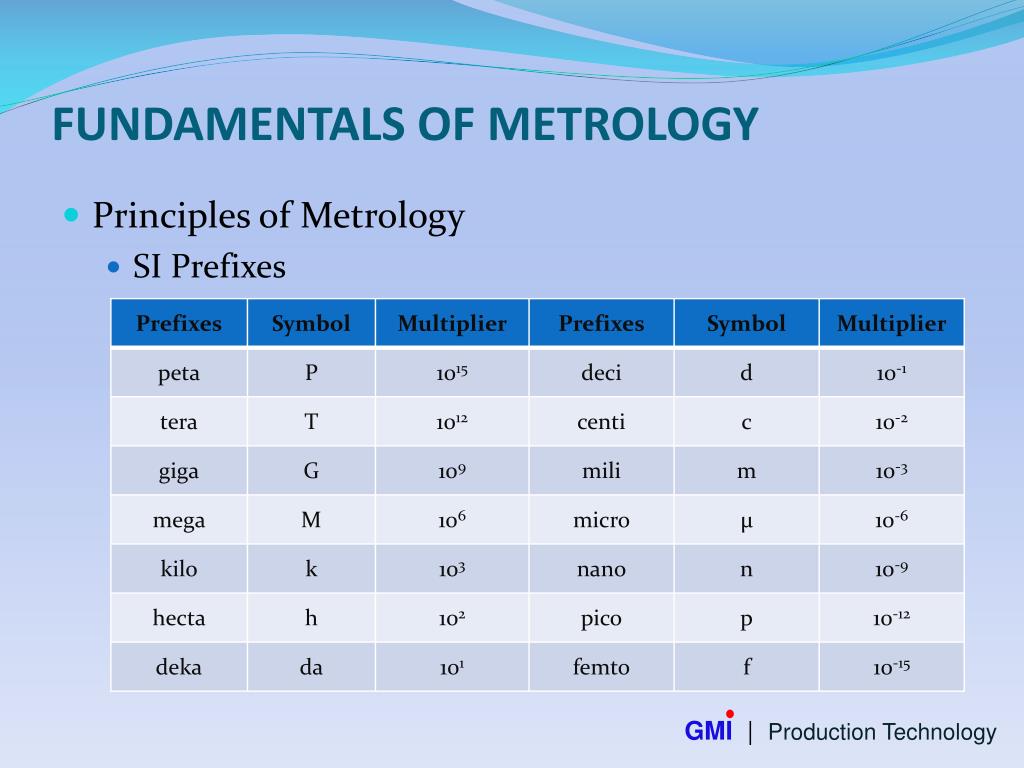 FUNDAMENTALS OF METROLOGY

Principles of Metrology

SI Prefixes

| Prefixes | Symbol | Multiplier | Prefixes | Symbol | Multiplier |
|---|---|---|---|---|---|
| peta | P | $10^{15}$ | deci | d | $10^{-1}$ |
| tera | T | $10^{12}$ | centi | c | $10^{-2}$ |
| giga | G | $10^{9}$ | mili | m | $10^{-3}$ |
| mega | M | $10^{6}$ | micro | µ | $10^{-6}$ |
| kilo | k | $10^{3}$ | nano | n | $10^{-9}$ |
| hecta | h | $10^{2}$ | pico | p | $10^{-12}$ |
| deka | da | $10^{1}$ | femto | f | $10^{-15}$ |

GMI | Production Technology